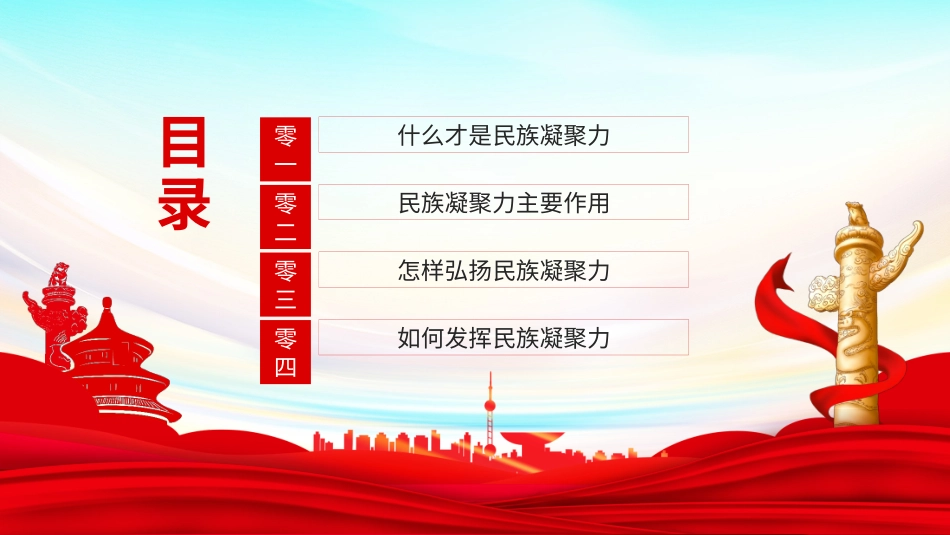 目录

零一 什么才是民族凝聚力

零二 民族凝聚力主要作用

零三 怎样弘扬民族凝聚力

零四 如何发挥民族凝聚力